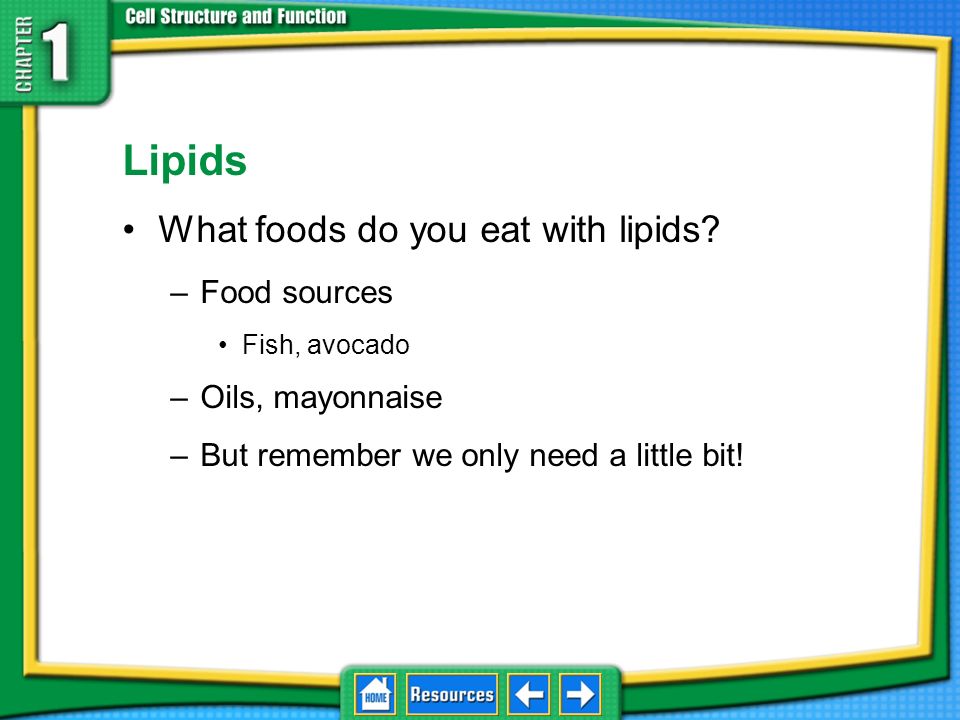 CHAPTER 1

Cell Structure and Function

Lipids

• What foods do you eat with lipids?

– Food sources

• Fish, avocado

– Oils, mayonnaise

– But remember we only need a little bit!

HOME

Resources